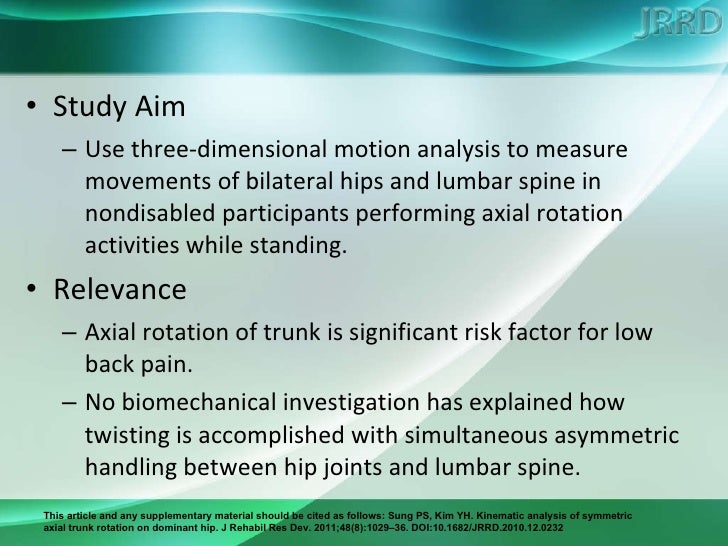 JRRD

• Study Aim

– Use three-dimensional motion analysis to measure movements of bilateral hips and lumbar spine in nondisabled participants performing axial rotation activities while standing.

• Relevance

– Axial rotation of trunk is significant risk factor for low back pain.

– No biomechanical investigation has explained how twisting is accomplished with simultaneous asymmetric handling between hip joints and lumbar spine.

This article and any supplementary material should be cited as follows: Sung PS, Kim YH. Kinematic analysis of symmetric axial trunk rotation on dominant hip. J Rehabil Res Dev. 2011;48(8):1029–36. DOI:10.1682/JRRD.2010.12.0232